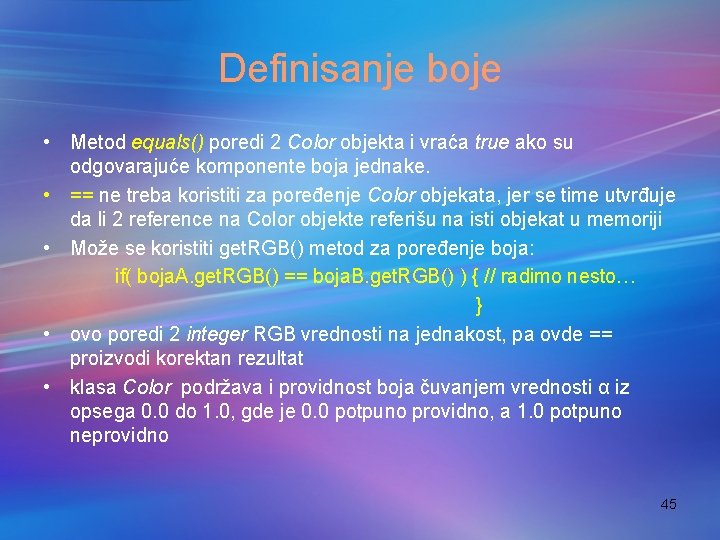 Definisanje boje

• Metod equals() poredi 2 Color objekta i vraća true ako su odgovarajuće komponente boja jednake.

• == ne treba koristiti za poređenje Color objekata, jer se time utvrđuje da li 2 reference na Color objekte referišu na isti objekat u memoriji

• Može se koristiti getRGB() metod za poređenje boja:

if( bojaA.getRGB() == bojaB.getRGB() ) { // radimo nesto…
}

• ovo poredi 2 integer RGB vrednosti na jednakost, pa ovde == proizvodi korektan rezultat

• klasa Color podržava i providnost boja čuvanjem vrednosti α iz opsega 0.0 do 1.0, gde je 0.0 potpuno providno, a 1.0 potpuno neprovidno

45